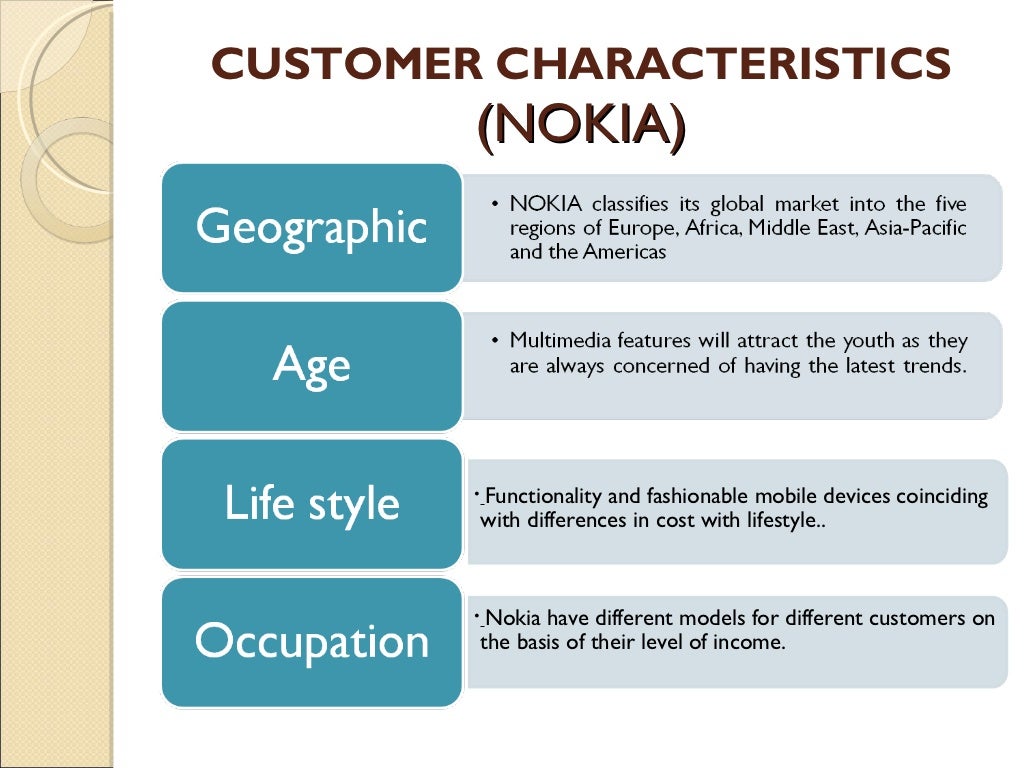 CUSTOMER CHARACTERISTICS (NOKIA)

Geographic

• NOKIA classifies its global market into the five regions of Europe, Africa, Middle East, Asia-Pacific and the Americas

Age

• Multimedia features will attract the youth as they are always concerned of having the latest trends.

Life style

• Functionality and fashionable mobile devices coinciding with differences in cost with lifestyle..

Occupation

• Nokia have different models for different customers on the basis of their level of income.